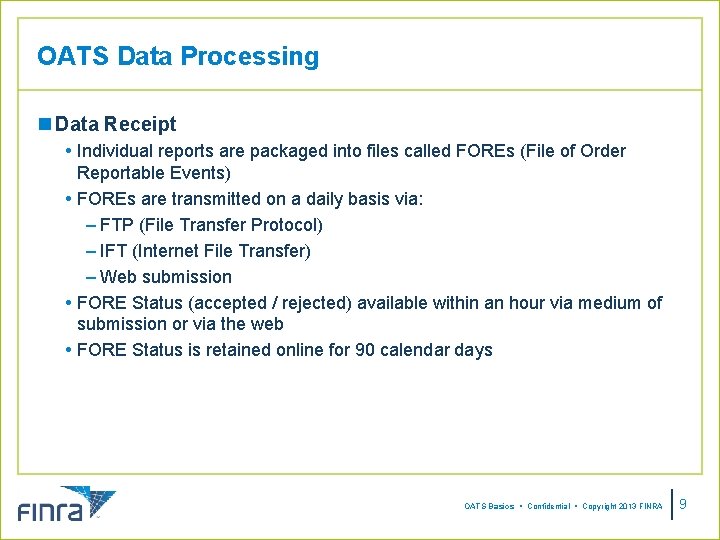 OATS Data Processing

Data Receipt

• Individual reports are packaged into files called FOREs (File of Order Reportable Events)

• FOREs are transmitted on a daily basis via:

– FTP (File Transfer Protocol)

– IFT (Internet File Transfer)

– Web submission

• FORE Status (accepted / rejected) available within an hour via medium of submission or via the web

• FORE Status is retained online for 90 calendar days

FINRA

OATS Basics • Confidential • Copyright 2013 FINRA 9